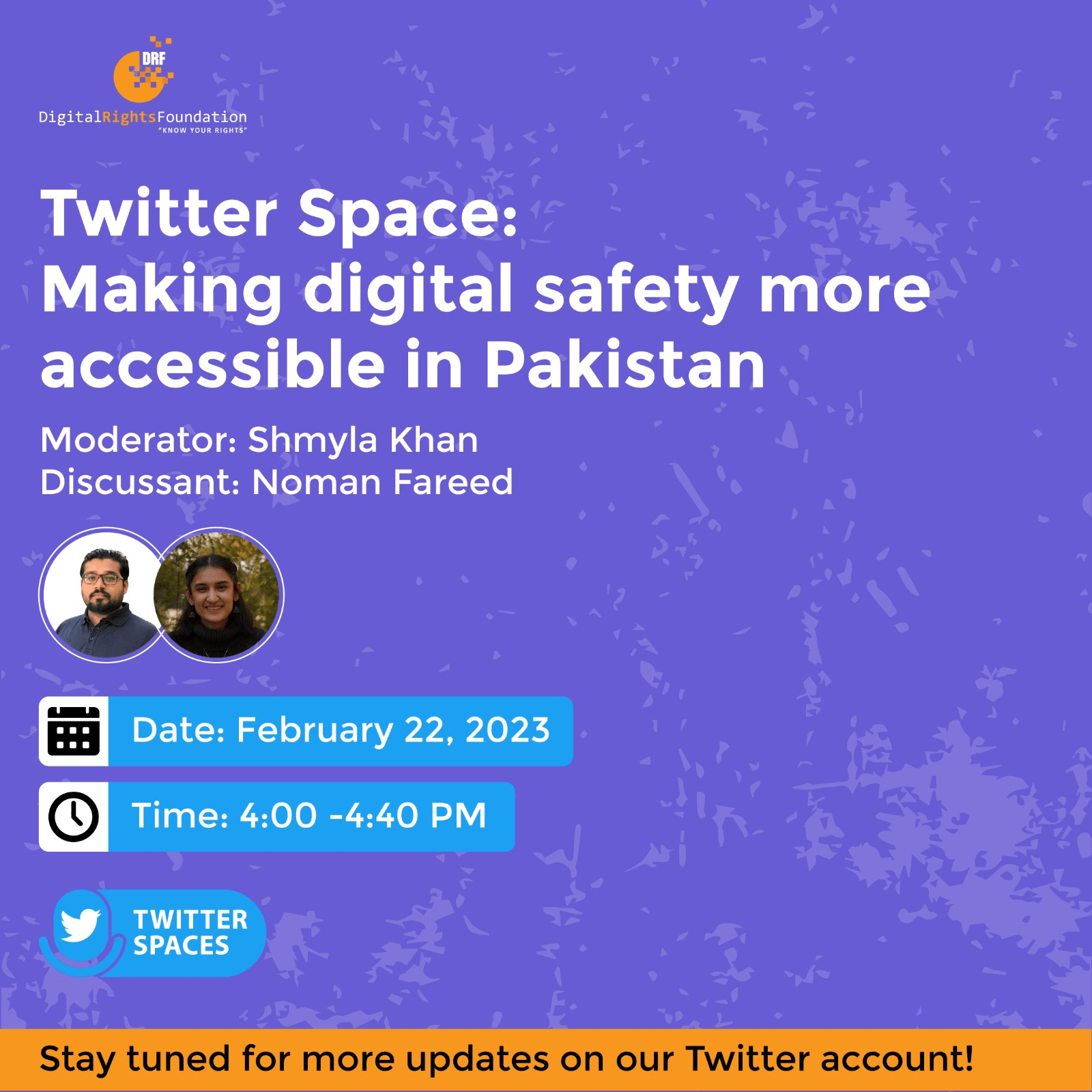 DRF
DigitalRightsFoundation
"KNOW YOUR RIGHTS"

Twitter Space:
Making digital safety more accessible in Pakistan

Moderator: Shmyla Khan
Discussant: Noman Fareed

Date: February 22, 2023

Time: 4:00 -4:40 PM

TWITTER SPACES

Stay tuned for more updates on our Twitter account!